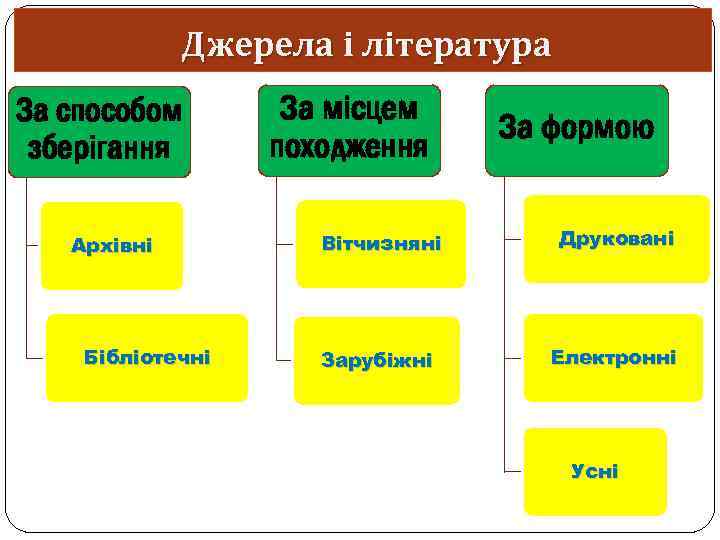 Джерела і література

За способом зберігання

Архівні

Бібліотечні

За місцем походження

Вітчизняні

Зарубіжні

За формою

Друковані

Електронні

Усні